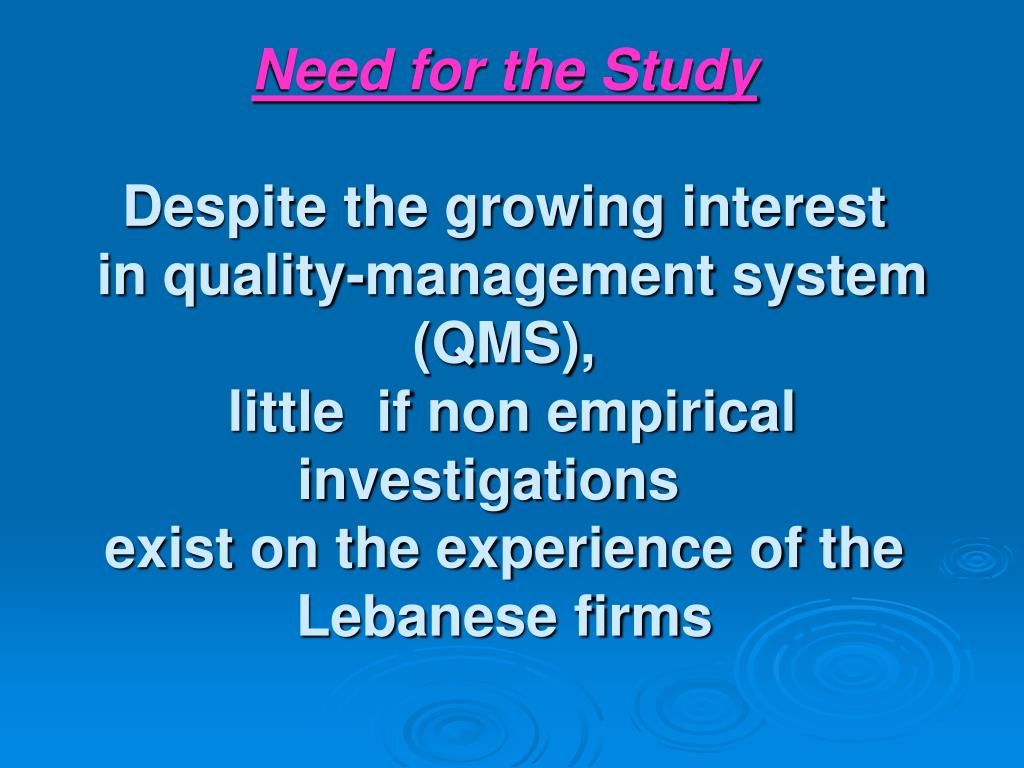 Need for the Study

Despite the growing interest in quality-management system (QMS), little if non empirical investigations exist on the experience of the Lebanese firms